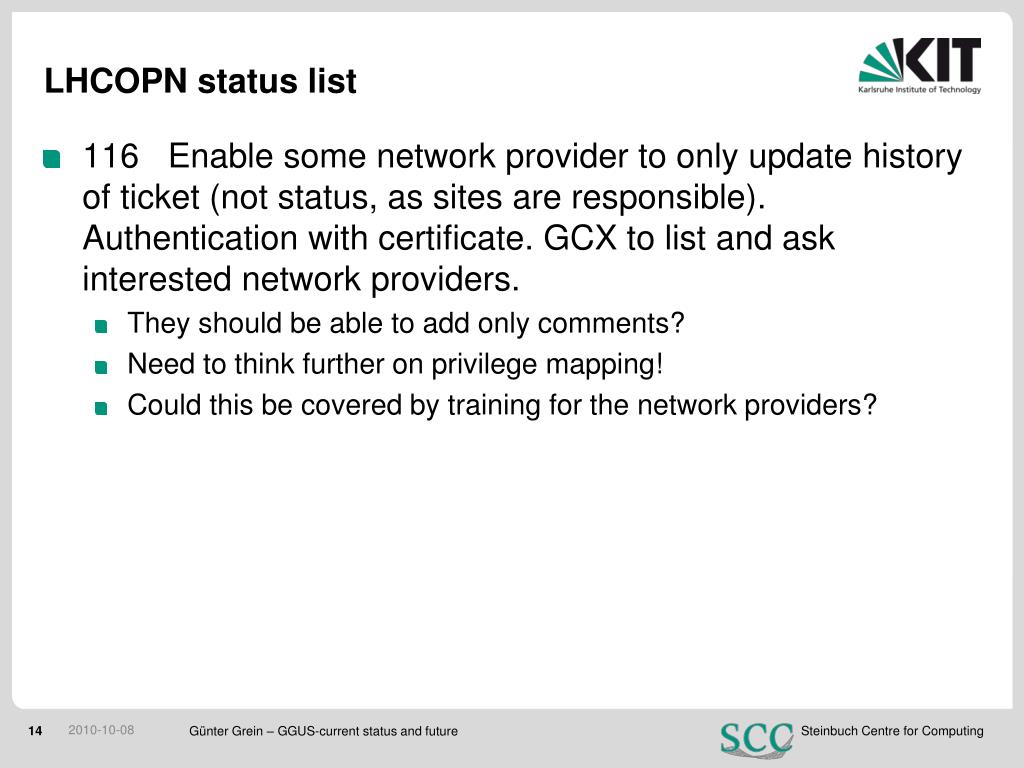 LHCOPN status list

KIT
Karlsruhe Institute of Technology

116 Enable some network provider to only update history of ticket (not status, as sites are responsible). Authentication with certificate. GCX to list and ask interested network providers.

They should be able to add only comments?

Need to think further on privilege mapping!

Could this be covered by training for the network providers?

14 2010-10-08 Günter Grein – GGUS-current status and future SCC Steinbuch Centre for Computing